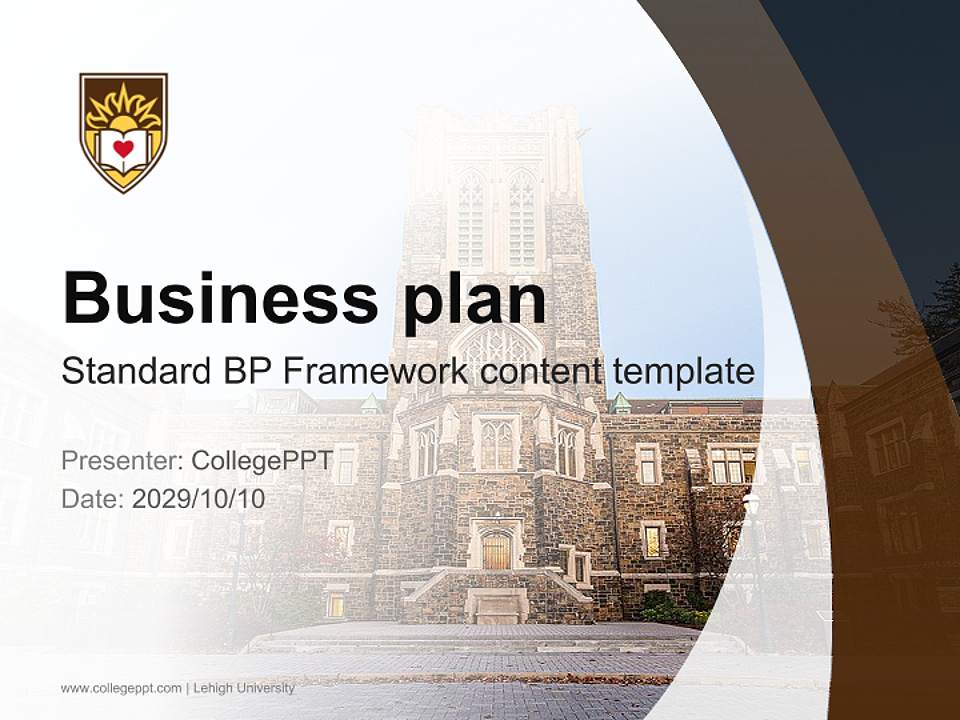 Business plan

Standard BP Framework content template

Presenter: CollegePPT
Date: 2029/10/10

www.collegeppt.com | Lehigh University